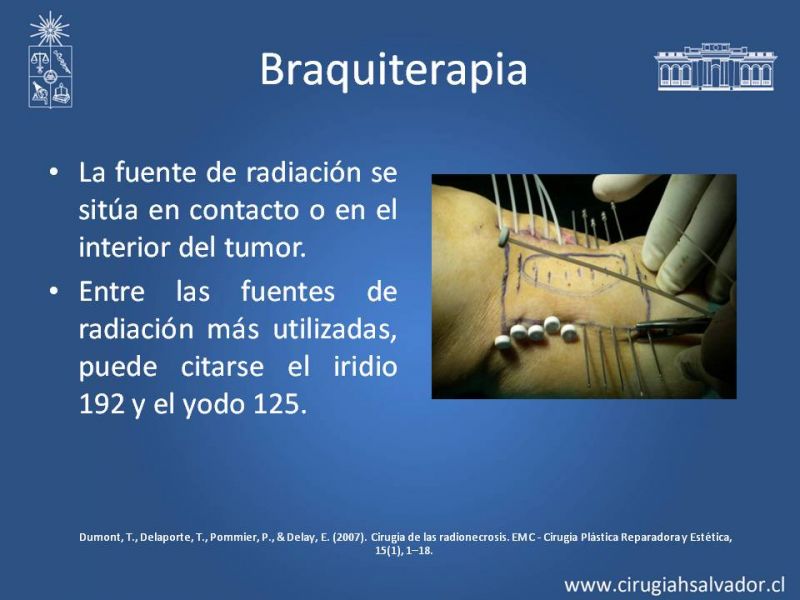 Braquiterapia

• La fuente de radiación se sitúa en contacto o en el interior del tumor.
• Entre las fuentes de radiación más utilizadas, puede citarse el iridio 192 y el yodo 125.

Dumont, T., Delaporte, T., Pommier, P., & Delay, E. (2007). Cirugía de las radionecrosis. EMC - Cirugía Plástica Reparadora y Estética, 15(1), 1–18.

www.cirugiahsalvador.cl